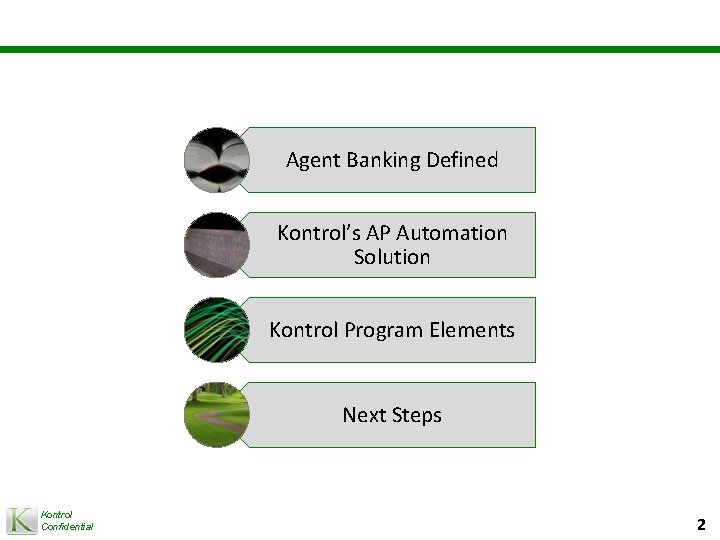 Agent Banking Defined

Kontrol's AP Automation Solution

Kontrol Program Elements

Next Steps

K

Kontrol
Confidential

2